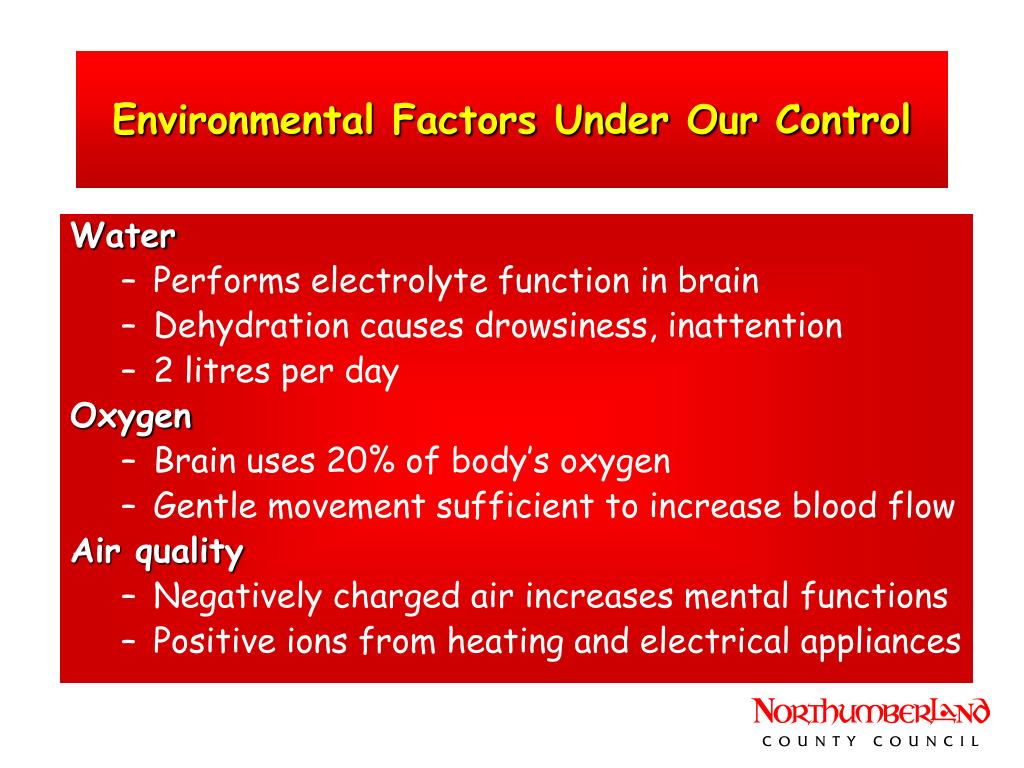 Environmental Factors Under Our Control

Water
– Performs electrolyte function in brain
– Dehydration causes drowsiness, inattention
– 2 litres per day

Oxygen
– Brain uses 20% of body's oxygen
– Gentle movement sufficient to increase blood flow

Air quality
– Negatively charged air increases mental functions
– Positive ions from heating and electrical appliances

NORTHUMBERLAND
COUNTY COUNCIL